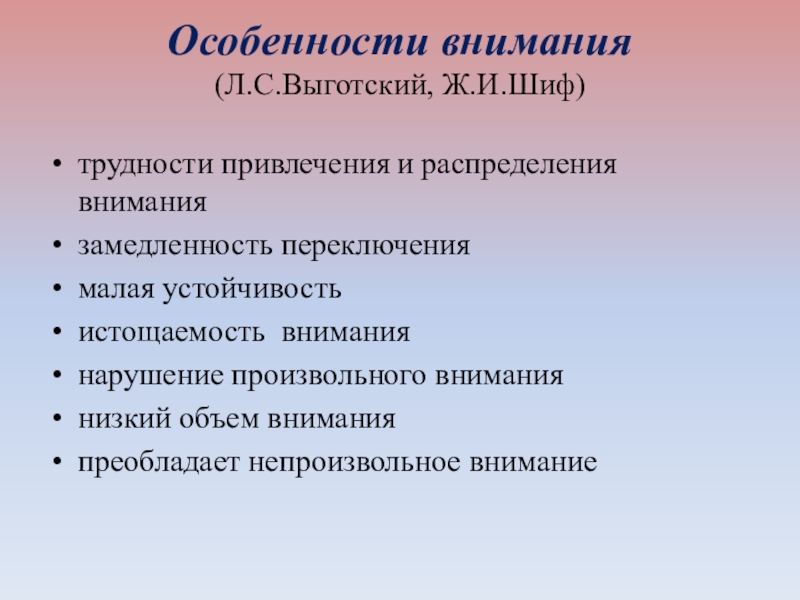 Особенности внимания
(Л.С.Выготский, Ж.И.Шиф)

• трудности привлечения и распределения внимания
• замедленность переключения
• малая устойчивость
• истощаемость внимания
• нарушение произвольного внимания
• низкий объем внимания
• преобладает непроизвольное внимание